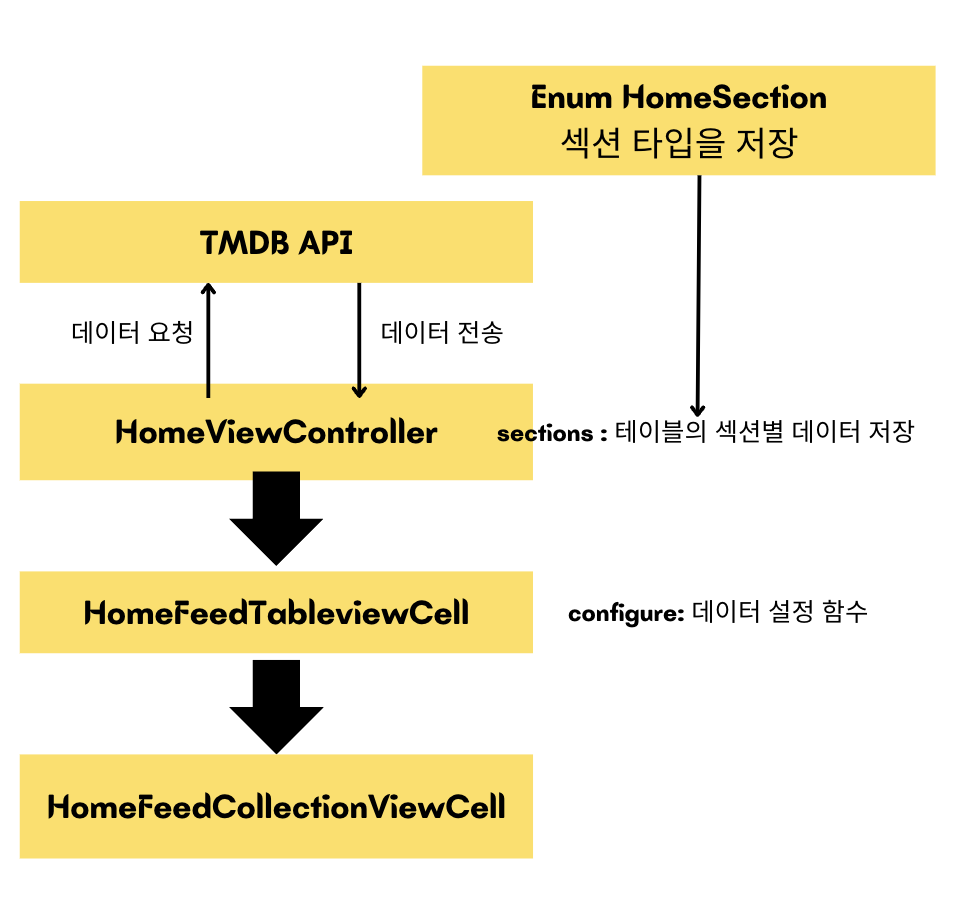 Enum HomeSection
섹션 타입을 저장

TMDB API

데이터 요청

데이터 전송

HomeViewController

sections : 테이블의 섹션별 데이터 저장

HomeFeedTableviewCell

configure: 데이터 설정 함수

HomeFeedCollectionViewCell